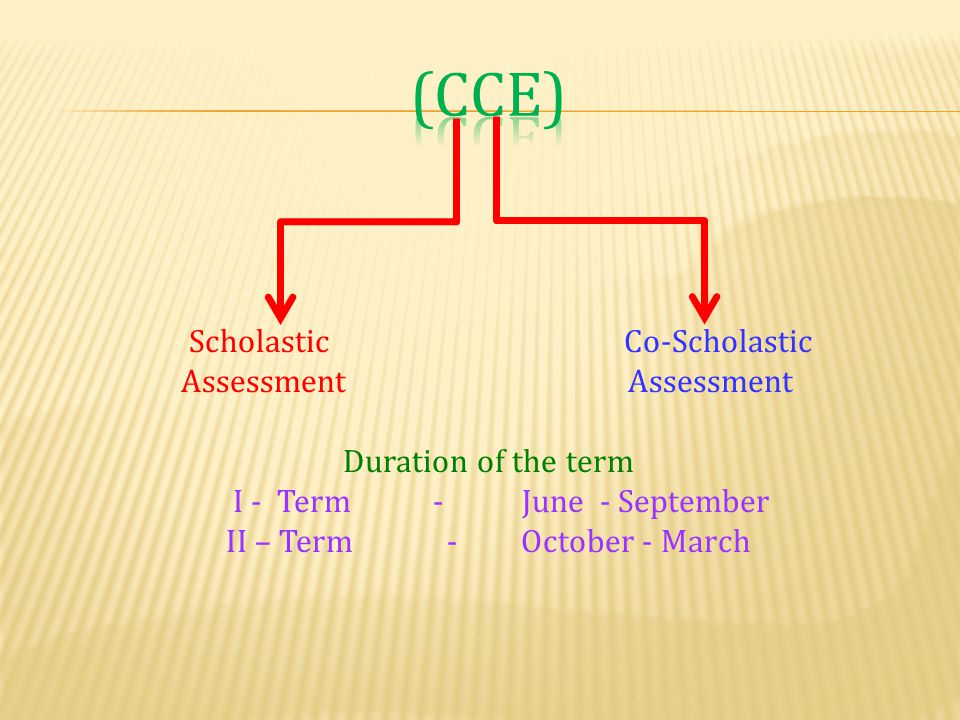 (CCE)

Scholastic Assessment

Co-Scholastic Assessment

Duration of the term
I - Term - June - September
II – Term - October - March